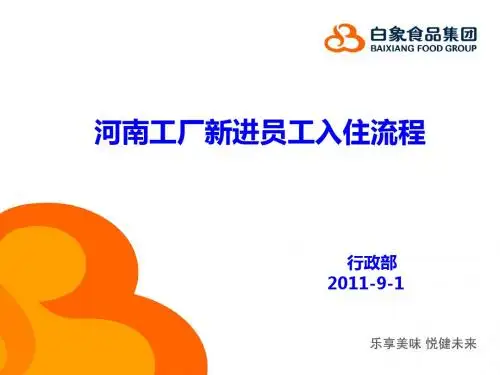 白象食品集团
BAIXIANG FOOD GROUP

河南工厂新进员工入住流程

行政部
2011-9-1

乐享美味 悦健未来